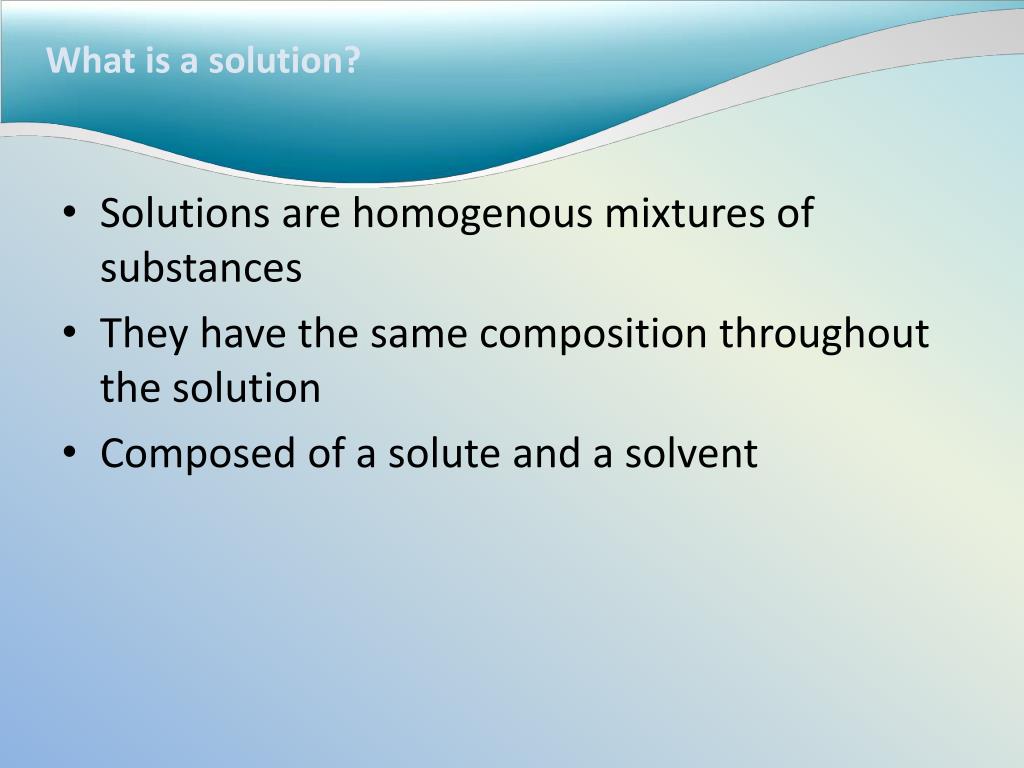 What is a solution?

• Solutions are homogenous mixtures of substances
• They have the same composition throughout the solution
• Composed of a solute and a solvent